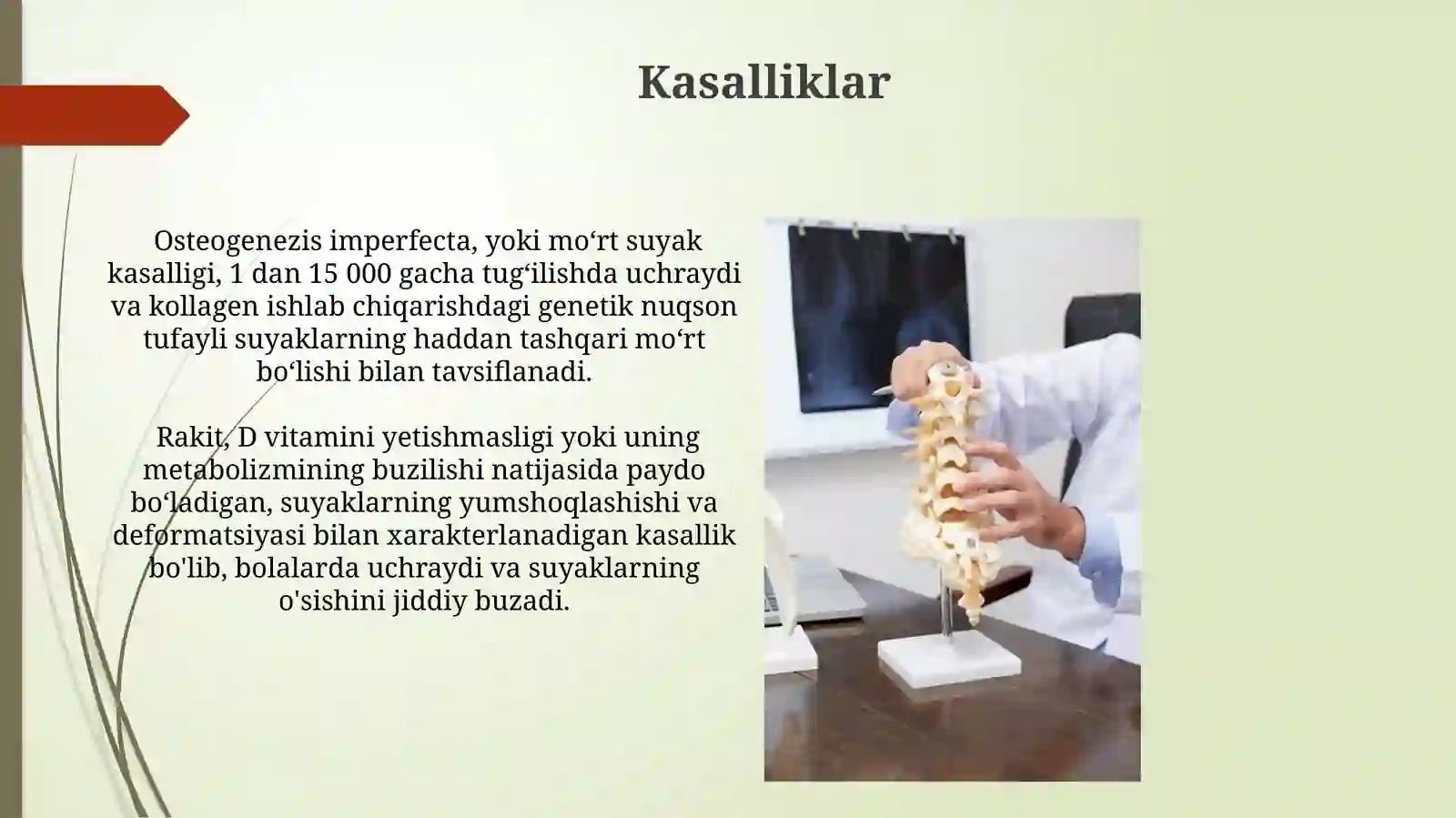 Kasalliklar

Osteogenezis imperfecta, yoki mo‘rt suyak kasalligi, 1 dan 15 000 gacha tug‘ilishda uchraydi va kollagen ishlab chiqarishdagi genetik nuqson tufayli suyaklarning haddan tashqari mo‘rt bo‘lishi bilan tavsiflanadi.

Rakit, D vitamini yetishmasligi yoki uning metabolizmining buzilishi natijasida paydo bo‘ladigan, suyaklarning yumshoqlashishi va deformatsiyasi bilan xarakterlanadigan kasallik bo'lib, bolalarda uchraydi va suyaklarning o'sishini jiddiy buzadi.